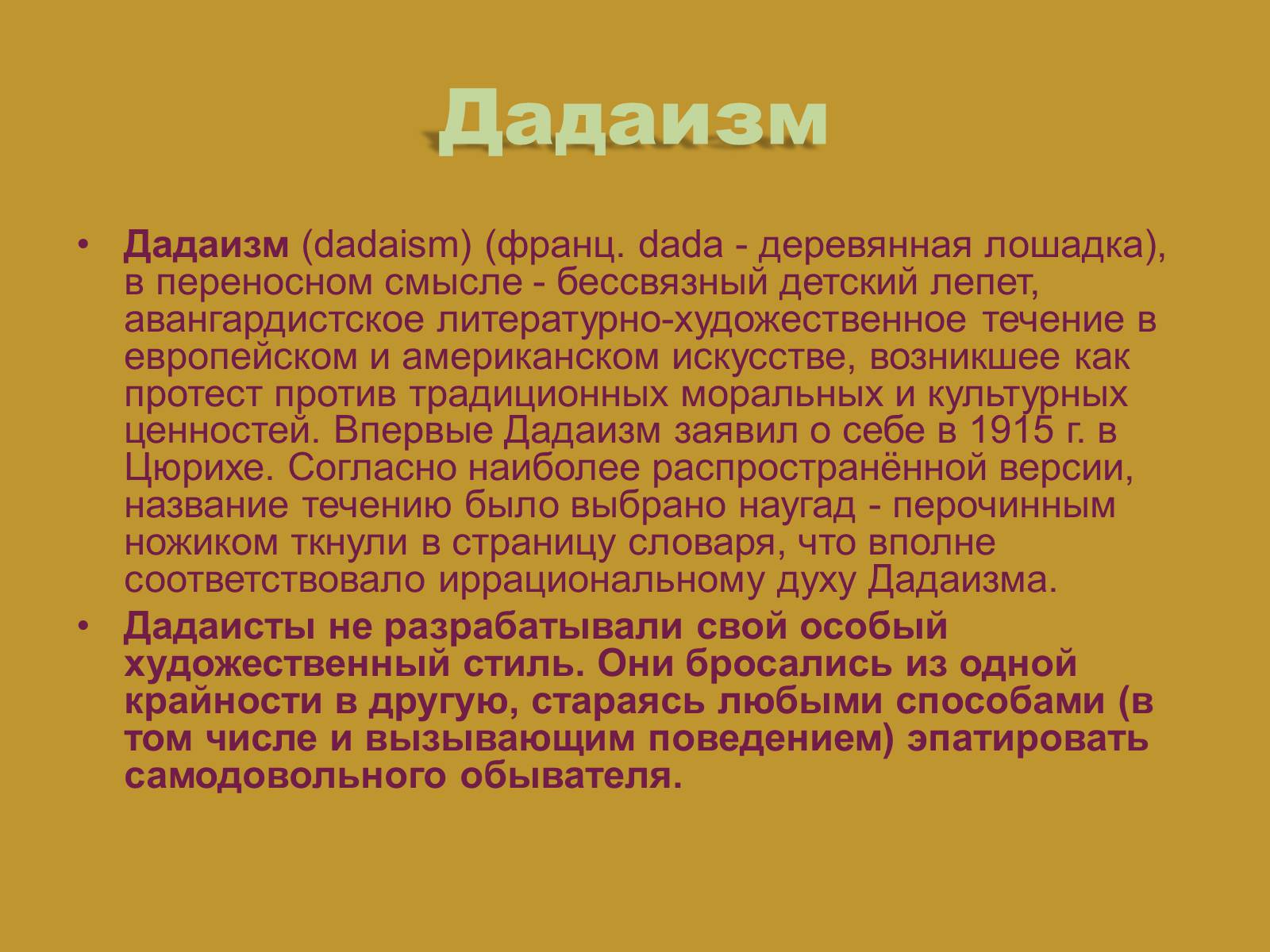 Дадаизм

• Дадаизм (dadaism) (франц. dada - деревянная лошадка), в переносном смысле - бессвязный детский лепет, авангардистское литературно-художественное течение в европейском и американском искусстве, возникшее как протест против традиционных моральных и культурных ценностей. Впервые Дадаизм заявил о себе в 1915 г. в Цюрихе. Согласно наиболее распространённой версии, название течению было выбрано наугад - перочинным ножиком ткнули в страницу словаря, что вполне соответствовало иррациональному духу Дадаизма.

• Дадаисты не разрабатывали свой особый художественный стиль. Они бросались из одной крайности в другую, стараясь любыми способами (в том числе и вызывающим поведением) эпатировать самодовольного обывателя.